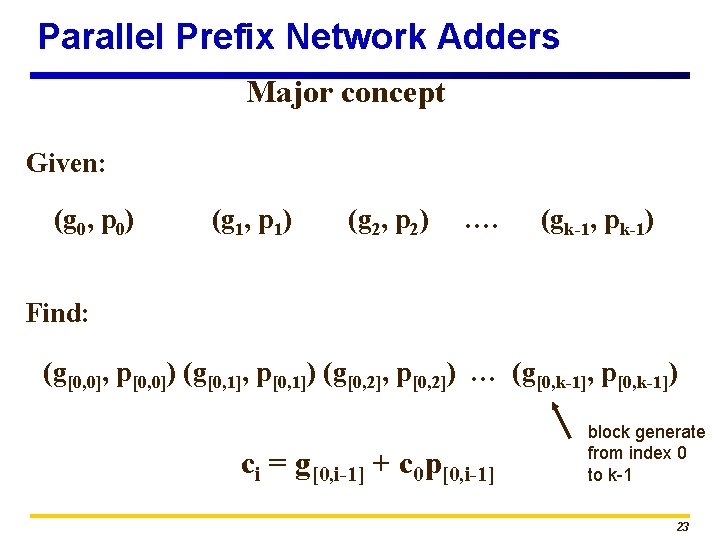 Parallel Prefix Network Adders

Major concept

Given:

$(g_0, p_0)$ $(g_1, p_1)$ $(g_2, p_2)$ …. $(g_{k-1}, p_{k-1})$

Find:

$(g_{[0,0]}, p_{[0,0]})$ $(g_{[0,1]}, p_{[0,1]})$ $(g_{[0,2]}, p_{[0,2]})$ … $(g_{[0,k-1]}, p_{[0,k-1]})$

block generate from index 0 to k-1

$c_i = g_{[0,i-1]} + c_0 p_{[0,i-1]}$

23